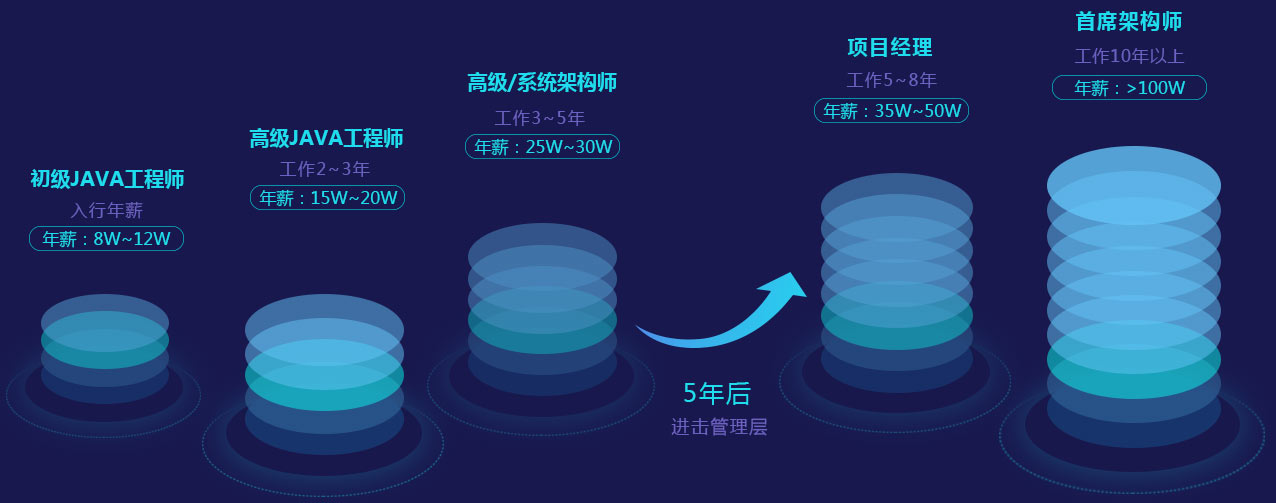 初级JAVA工程师
入行年薪
年薪：8W~12W

高级JAVA工程师
工作2~3年
年薪：15W~20W

高级/系统架构师
工作3~5年
年薪：25W~30W

5年后
进击管理层

项目经理
工作5~8年
年薪：35W~50W

首席架构师
工作10年以上
年薪：>100W